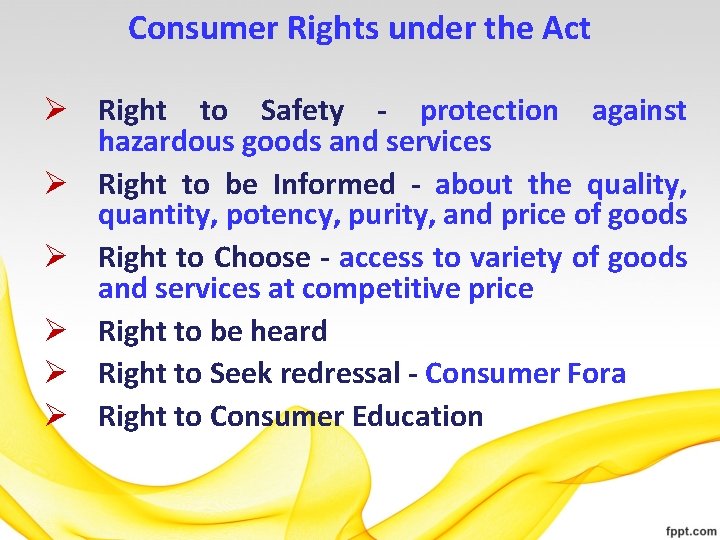 Consumer Rights under the Act

➢ Right to Safety - protection against hazardous goods and services

➢ Right to be Informed - about the quality, quantity, potency, purity, and price of goods

➢ Right to Choose - access to variety of goods and services at competitive price

➢ Right to be heard

➢ Right to Seek redressal - Consumer Fora

➢ Right to Consumer Education

fppt.com